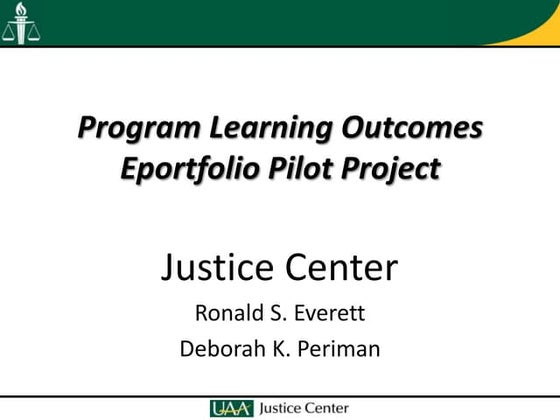 Program Learning Outcomes
Eportfolio Pilot Project

Justice Center

Ronald S. Everett

Deborah K. Periman

UAA Justice Center